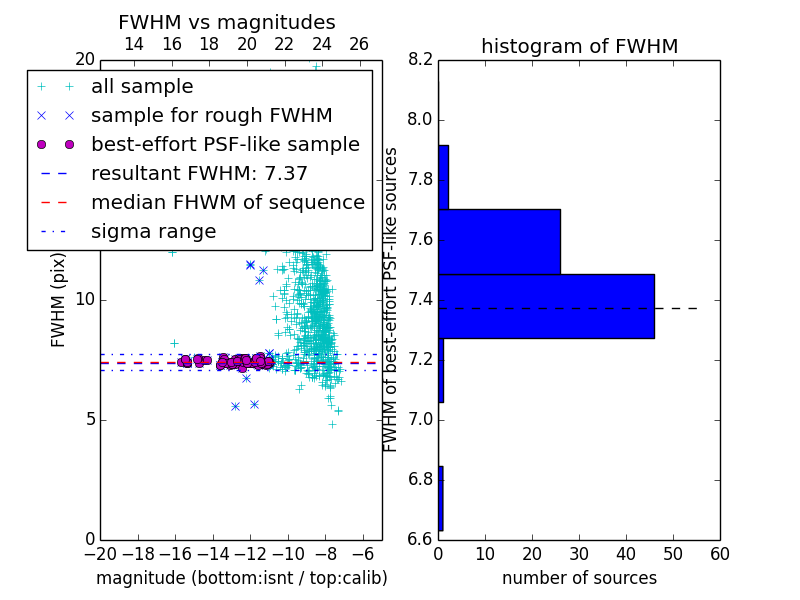 FWHM vs magnitudes

14 16 18 20 22 24 26

20

all sample
sample for rough FWHM
best-effort PSF-like sample
resultant FWHM: 7.37
median FHWM of sequence
sigma range

FWHM (pix)

10

5

0

−20 −18 −16 −14 −12 −10 −8 −6

magnitude (bottom:isnt / top:calib)

histogram of FWHM

8.2
8.0
7.8
7.6
7.4
7.2
7.0
6.8
6.6

FWHM of best-effort PSF-like sources

0 10 20 30 40 50 60

number of sources